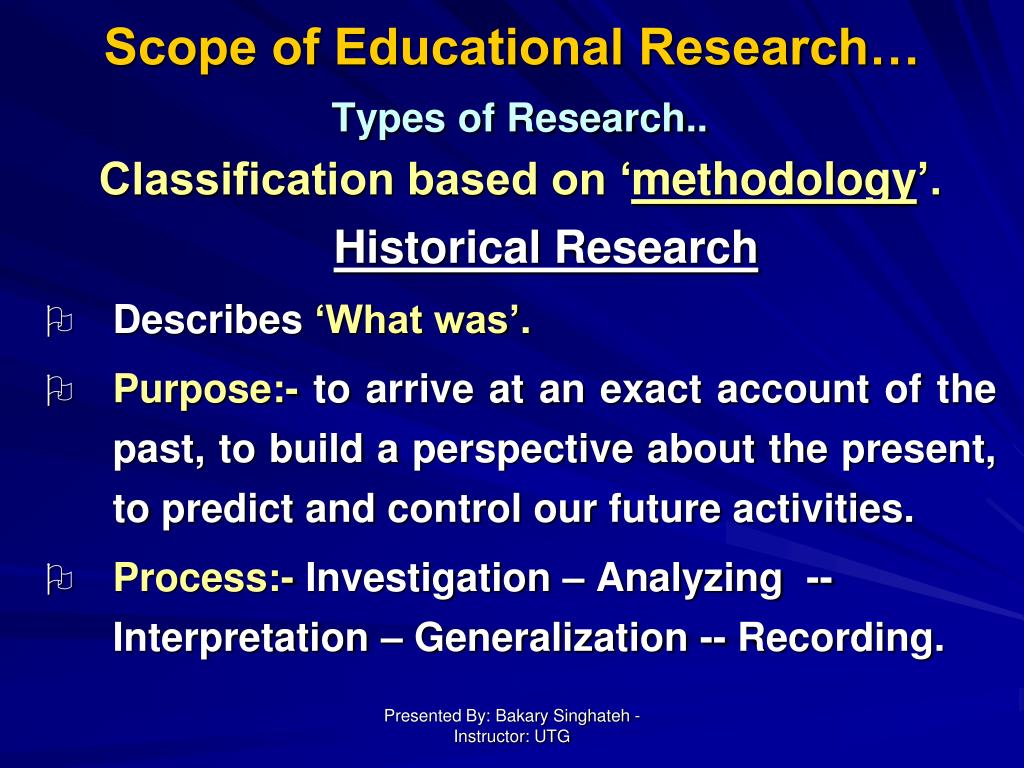 Scope of Educational Research…

Types of Research..

Classification based on ‘methodology’.

Historical Research

Describes ‘What was’.

Purpose:- to arrive at an exact account of the past, to build a perspective about the present, to predict and control our future activities.

Process:- Investigation – Analyzing -- Interpretation – Generalization -- Recording.

Presented By: Bakary Singhateh - Instructor: UTG